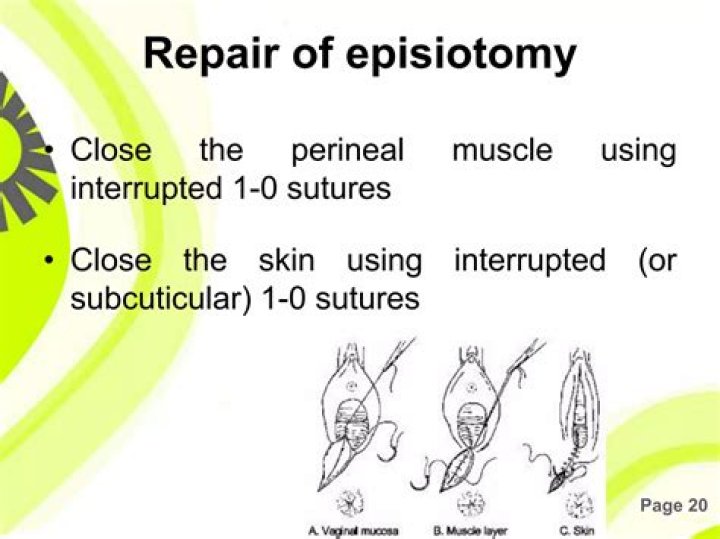 Repair of episiotomy

• Close the perineal muscle using interrupted 1-0 sutures

• Close the skin using interrupted (or subcuticular) 1-0 sutures

A. Vaginal mucosa
B. Muscle layer
C. Skin

Page 20